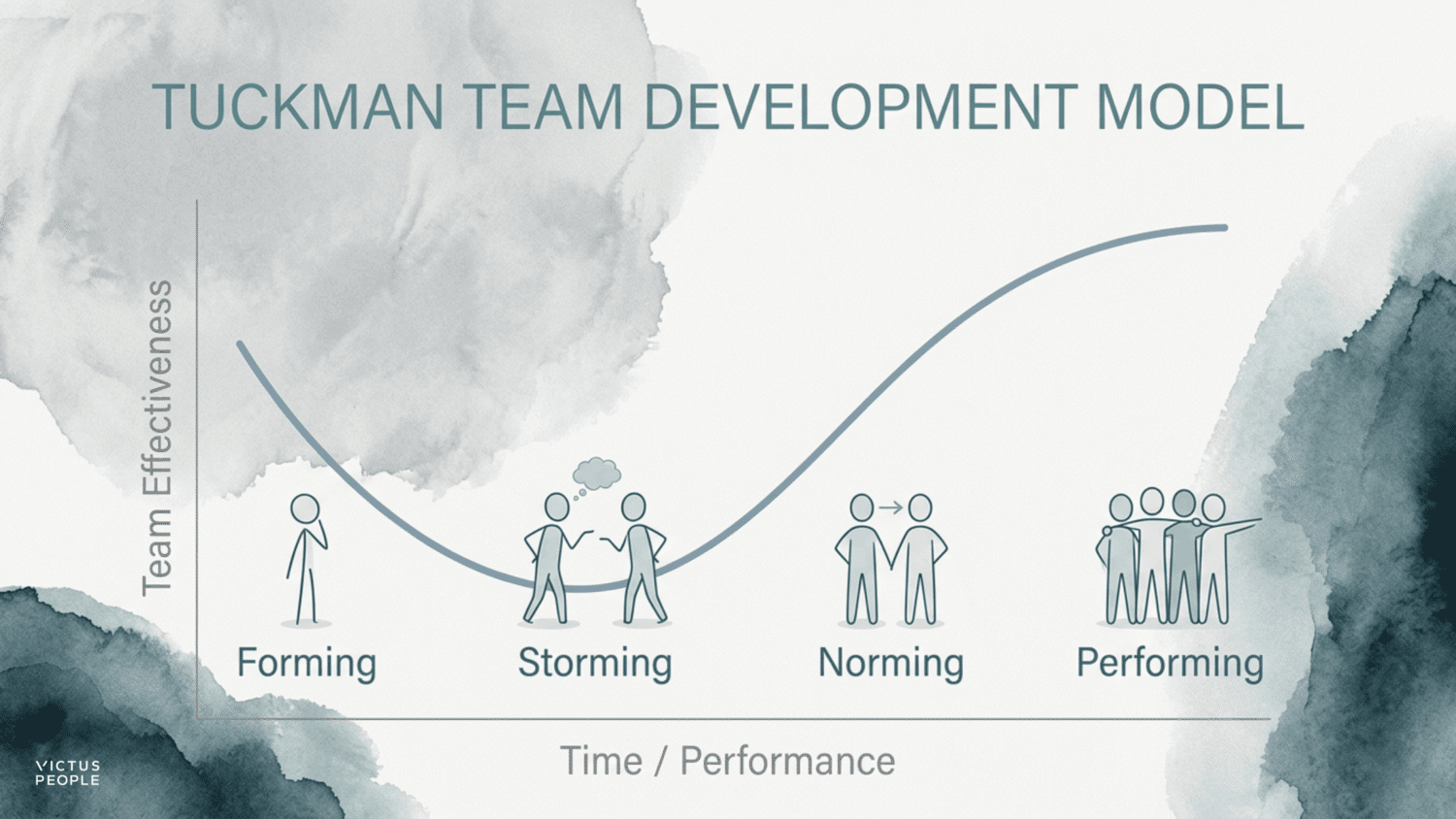 TUCKMAN TEAM DEVELOPMENT MODEL

Team Effectiveness

Forming

Storming

Norming

Performing

Time / Performance

VICTUS PEOPLE